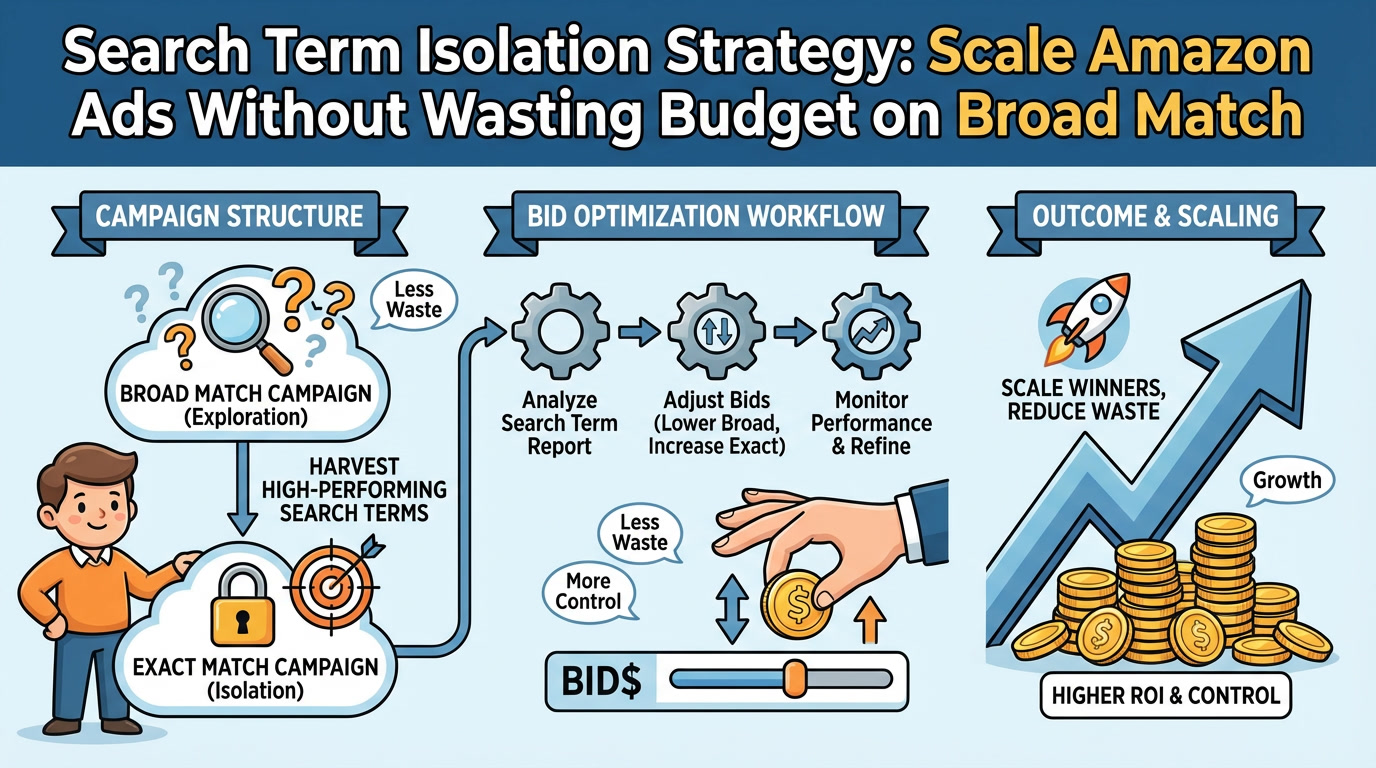 Search Term Isolation Strategy: Scale Amazon Ads Without Wasting Budget on Broad Match

CAMPAIGN STRUCTURE

Less Waste

BROAD MATCH CAMPAIGN
(Exploration)

HARVEST HIGH-PERFORMING SEARCH TERMS

EXACT MATCH CAMPAIGN
(Isolation)

BID OPTIMIZATION WORKFLOW

Analyze Search Term Report

Adjust Bids (Lower Broad, Increase Exact)

Monitor Performance & Refine

Less Waste

More Control

BID$

OUTCOME & SCALING

SCALE WINNERS, REDUCE WASTE

Growth

HIGHER ROI & CONTROL